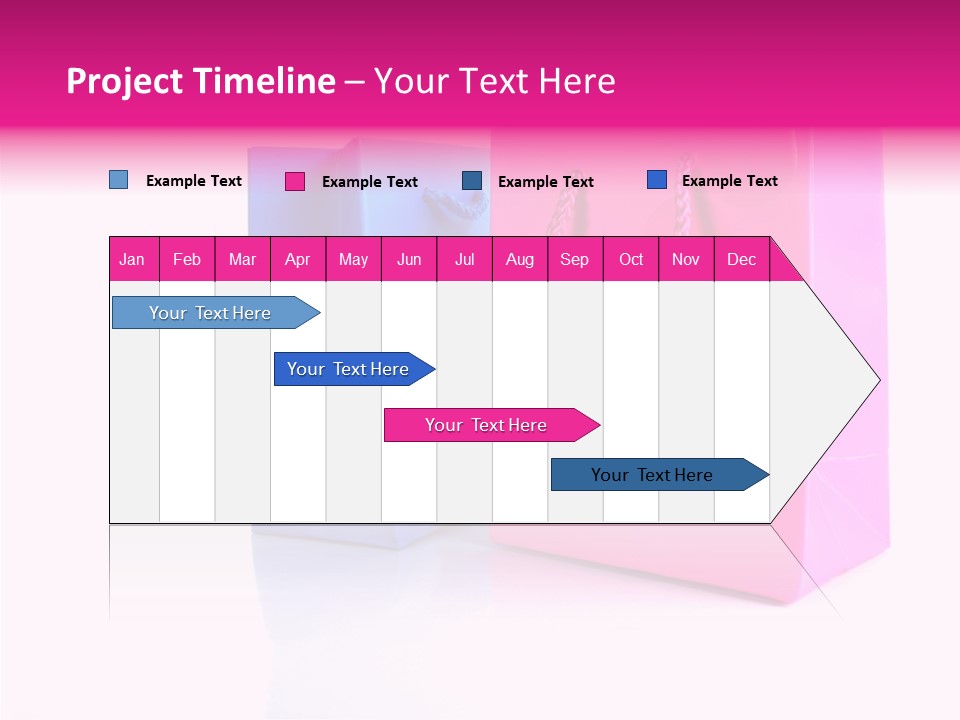 Project Timeline – Your Text Here

Example Text
Example Text
Example Text
Example Text

| Jan | Feb | Mar | Apr | May | Jun | Jul | Aug | Sep | Oct | Nov | Dec |
|---|---|---|---|---|---|---|---|---|---|---|---|

Your Text Here
Your Text Here
Your Text Here
Your Text Here